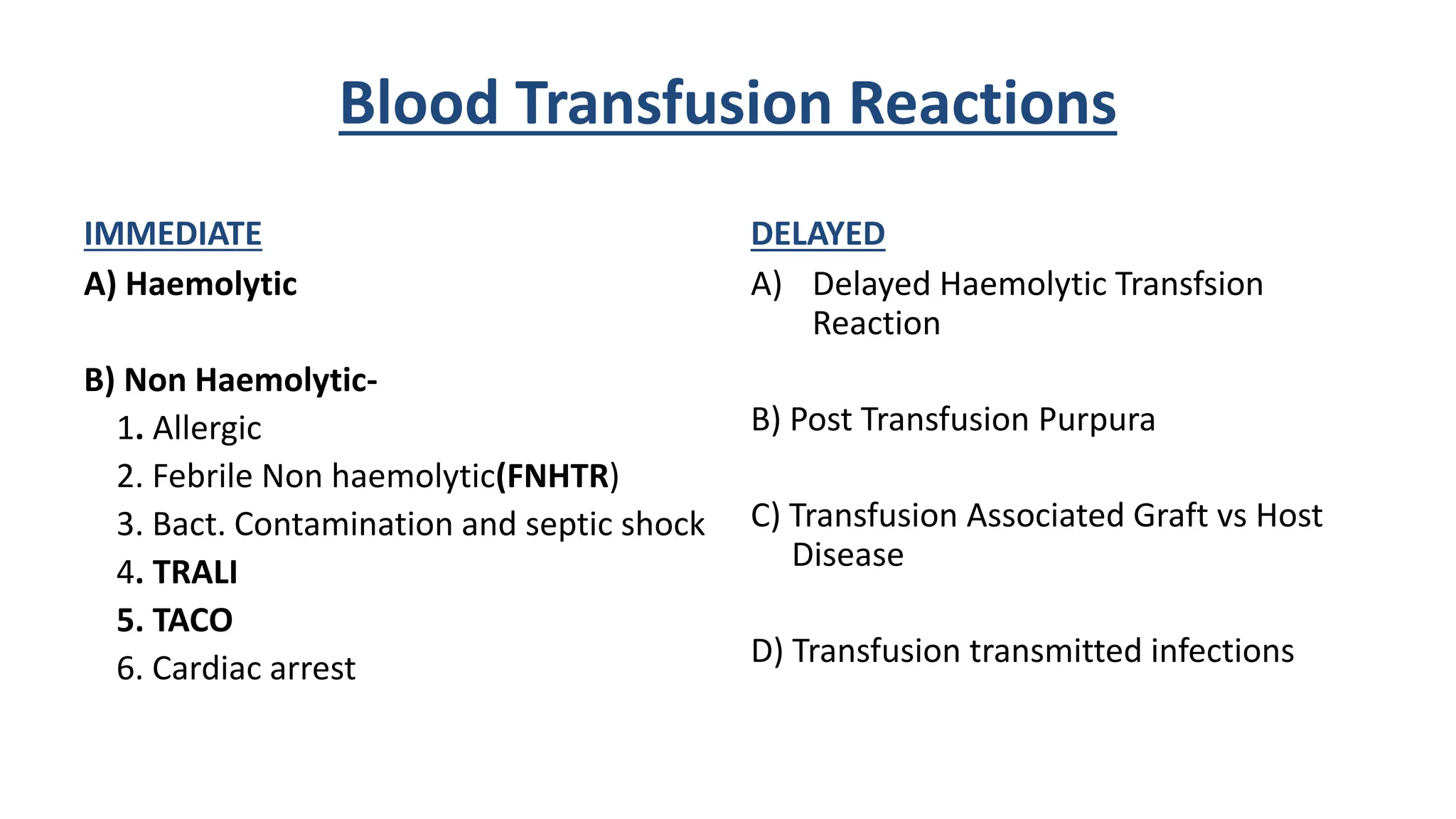 Blood Transfusion Reactions

IMMEDIATE

A) Haemolytic

B) Non Haemolytic-
1. Allergic
2. Febrile Non haemolytic(FNHTR)
3. Bact. Contamination and septic shock
4. TRALI
5. TACO
6. Cardiac arrest

DELAYED

A) Delayed Haemolytic Transfsion Reaction

B) Post Transfusion Purpura

C) Transfusion Associated Graft vs Host Disease

D) Transfusion transmitted infections